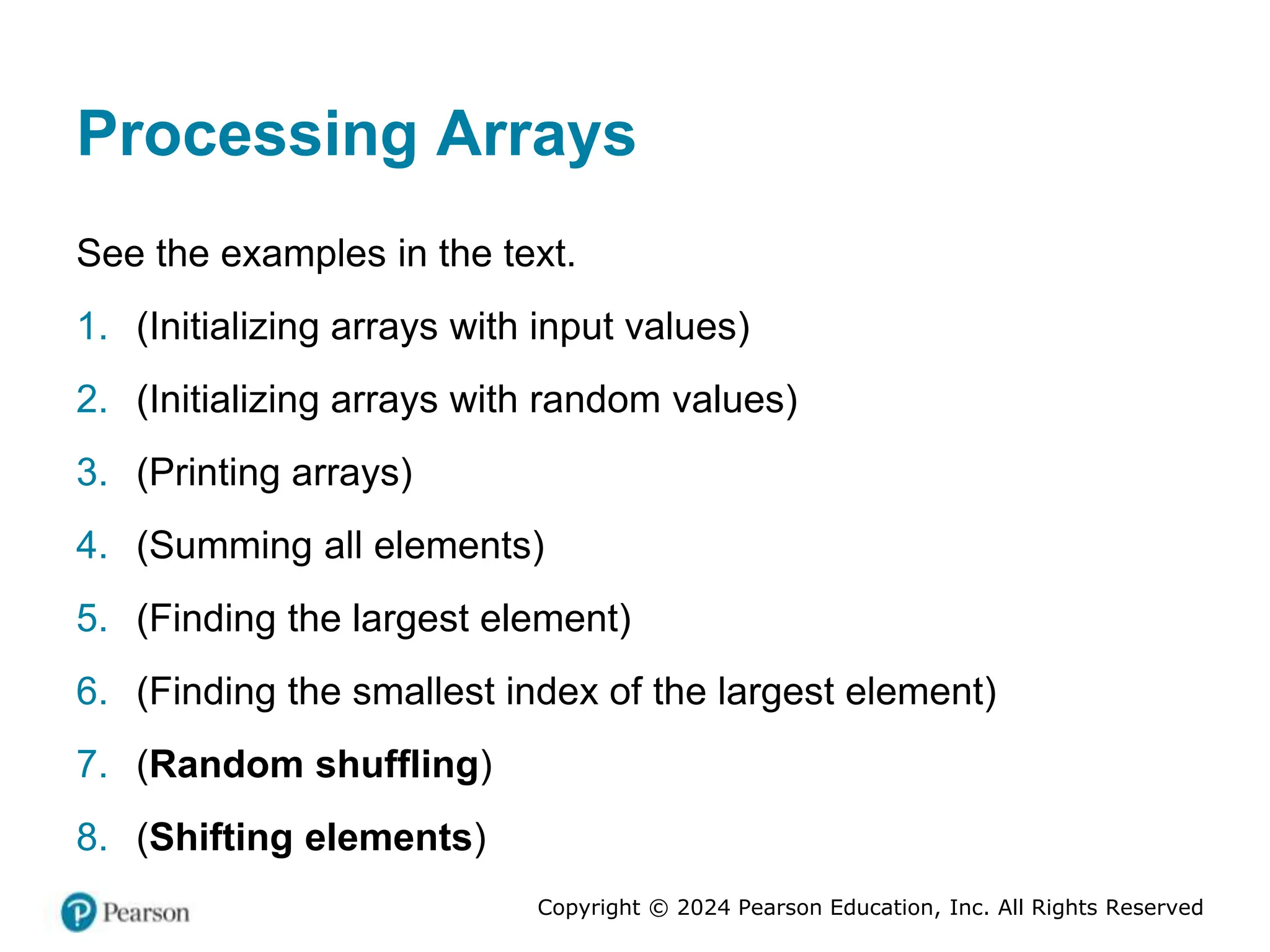 Processing Arrays

See the examples in the text.

1. (Initializing arrays with input values)
2. (Initializing arrays with random values)
3. (Printing arrays)
4. (Summing all elements)
5. (Finding the largest element)
6. (Finding the smallest index of the largest element)
7. (Random shuffling)
8. (Shifting elements)

Pearson

Copyright © 2024 Pearson Education, Inc. All Rights Reserved